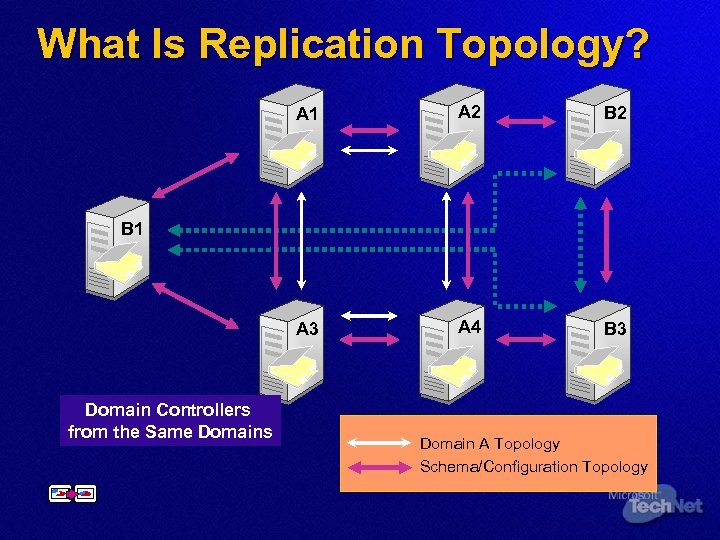 What Is Replication Topology?

A1

A2

B2

B1

A3

A4

B3

Domain Controllers from the Same Domains

Domain A Topology

Schema/Configuration Topology

Microsoft TechNet